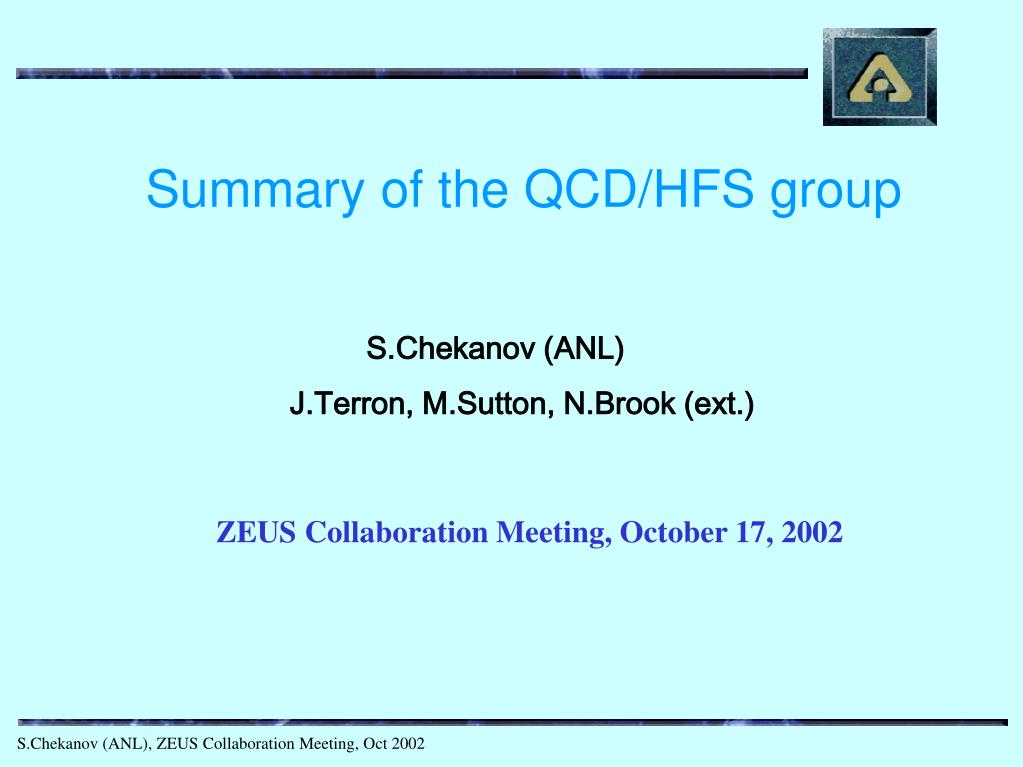 Summary of the QCD/HFS group

S.Chekanov (ANL)

J.Terron, M.Sutton, N.Brook (ext.)

ZEUS Collaboration Meeting, October 17, 2002

S.Chekanov (ANL), ZEUS Collaboration Meeting, Oct 2002